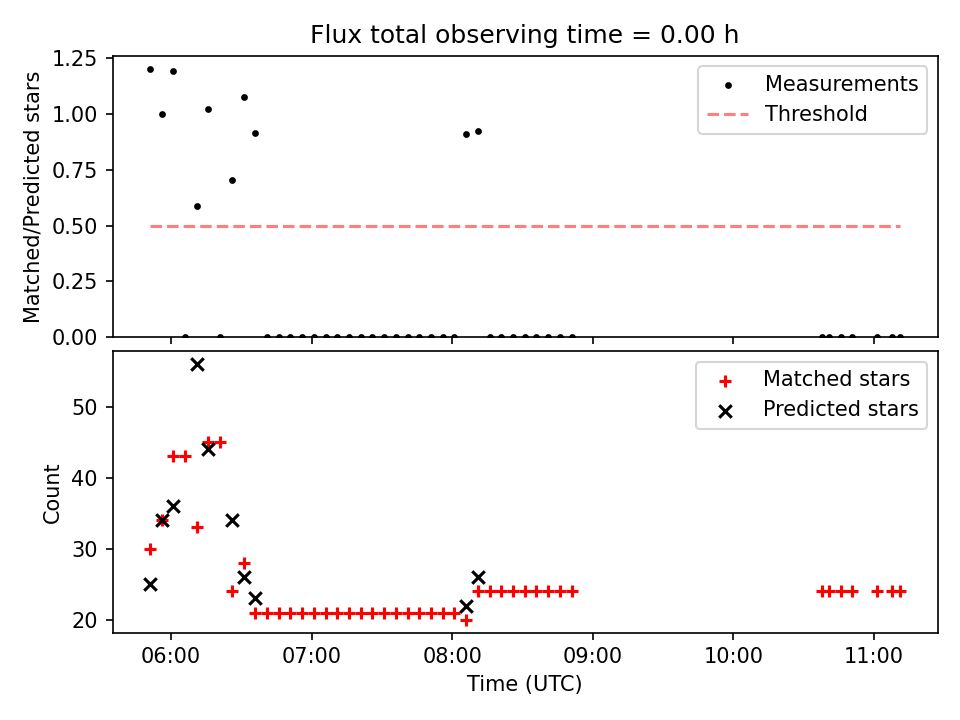 Flux total observing time = 0.00 h

Matched/Predicted stars

1.25
1.00
0.75
0.50
0.25
0.00

Measurements
Threshold

Count

50
40
30
20

Matched stars
Predicted stars

06:00
07:00
08:00
09:00
10:00
11:00

Time (UTC)